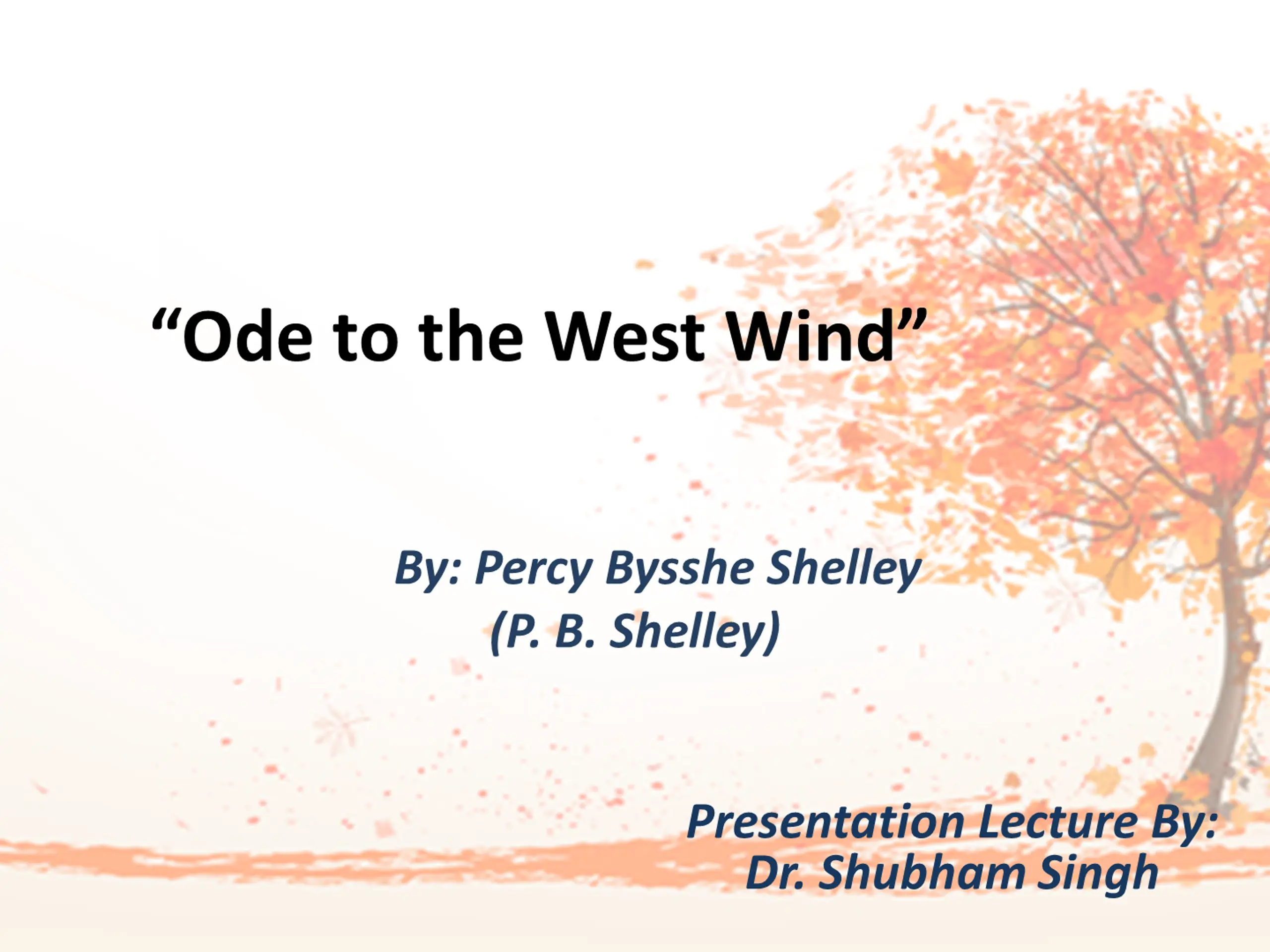 “Ode to the West Wind”

By: Percy Bysshe Shelley
(P. B. Shelley)

Presentation Lecture By:
Dr. Shubham Singh